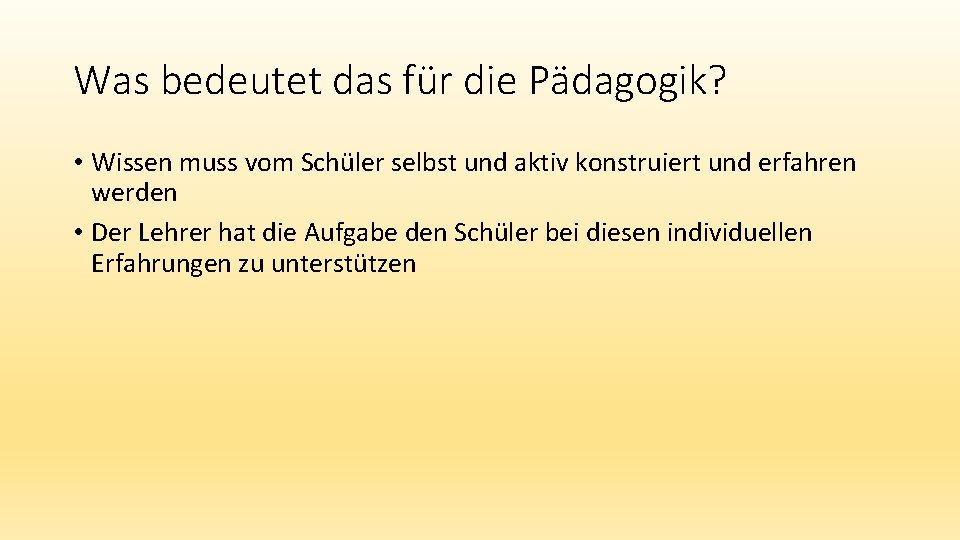 Was bedeutet das für die Pädagogik?

• Wissen muss vom Schüler selbst und aktiv konstruiert und erfahren werden

• Der Lehrer hat die Aufgabe den Schüler bei diesen individuellen Erfahrungen zu unterstützen